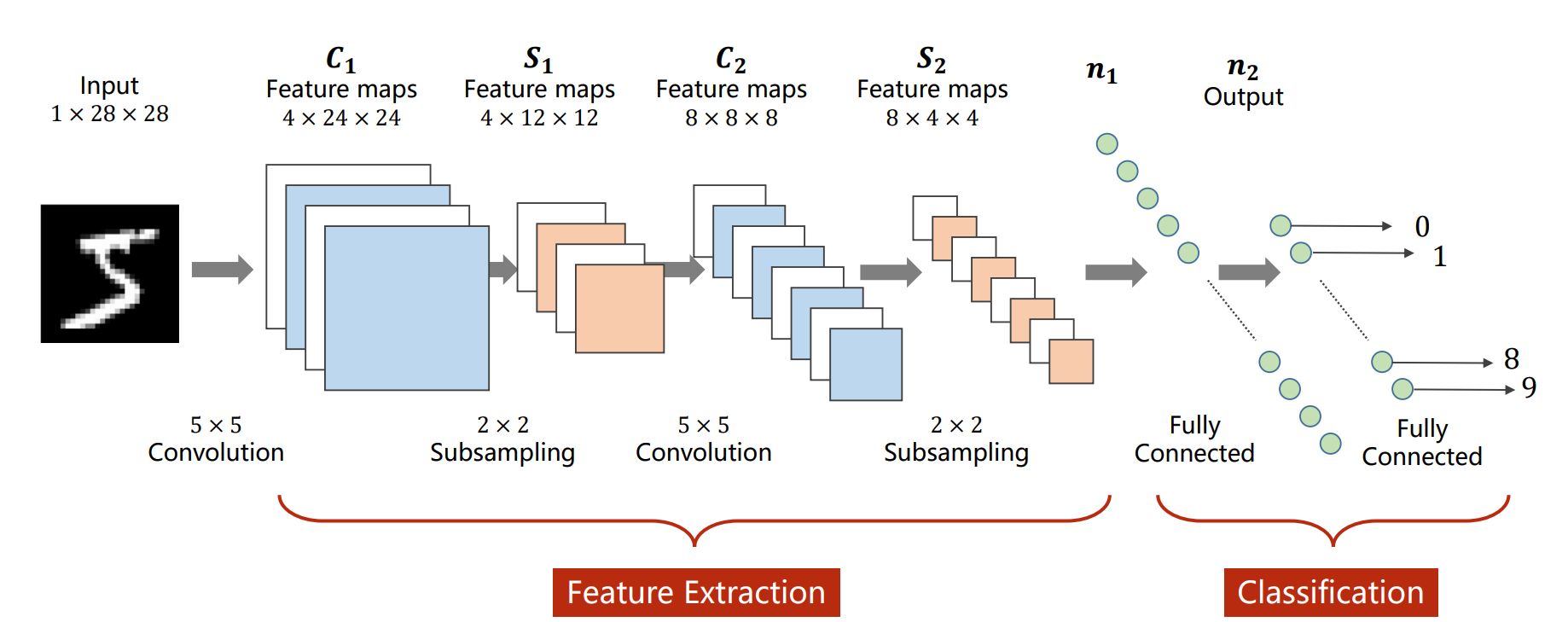 Input
$1 \times 28 \times 28$

$C_1$
Feature maps
$4 \times 24 \times 24$

$S_1$
Feature maps
$4 \times 12 \times 12$

$C_2$
Feature maps
$8 \times 8 \times 8$

$S_2$
Feature maps
$8 \times 4 \times 4$

$n_1$

$n_2$
Output

0
1
8
9

$5 \times 5$
Convolution

$2 \times 2$
Subsampling

$5 \times 5$
Convolution

$2 \times 2$
Subsampling

Fully
Connected

Fully
Connected

Feature Extraction

Classification